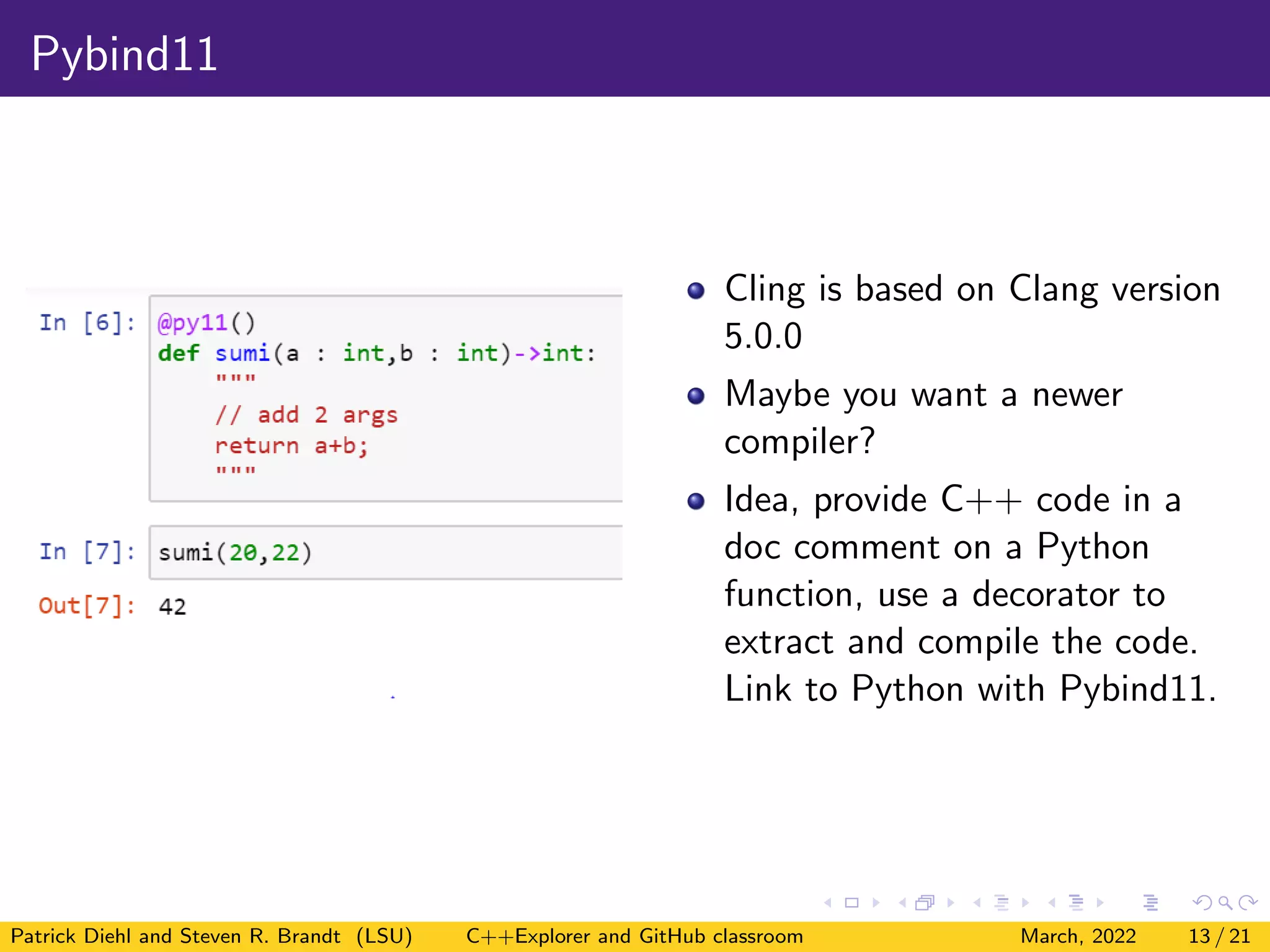 Pybind11

In [6]: @py11()
def sumi(a : int,b : int)->int:
    """
    // add 2 args
    return a+b;
    """

In [7]: sumi(20,22)

Out[7]: 42

- Cling is based on Clang version 5.0.0
- Maybe you want a newer compiler?
- Idea, provide C++ code in a doc comment on a Python function, use a decorator to extract and compile the code. Link to Python with Pybind11.

Patrick Diehl and Steven R. Brandt (LSU) C++Explorer and GitHub classroom March, 2022 13 / 21